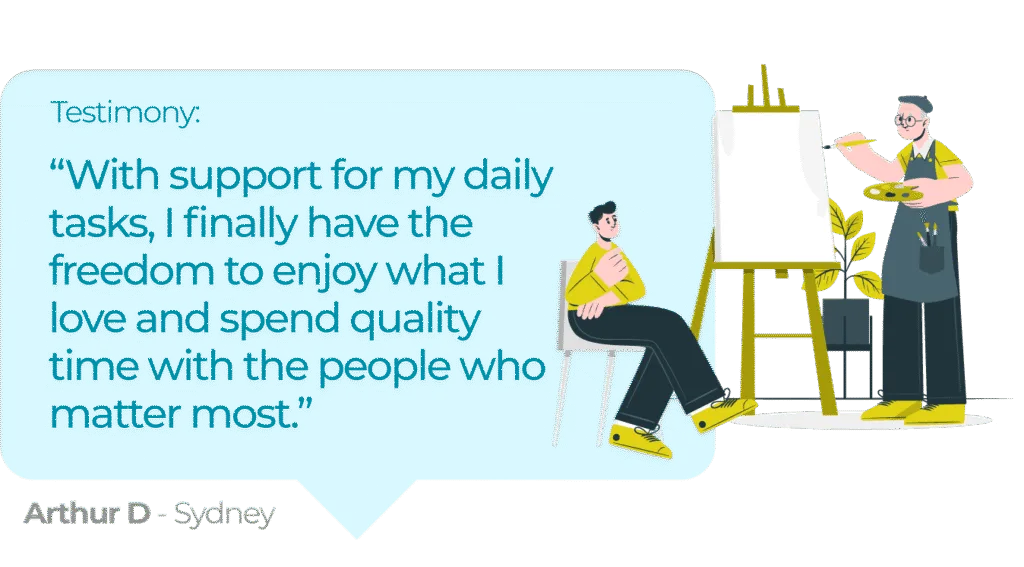 Testimony:

“With support for my daily tasks, I finally have the freedom to enjoy what I love and spend quality time with the people who matter most.”

Arthur D - Sydney